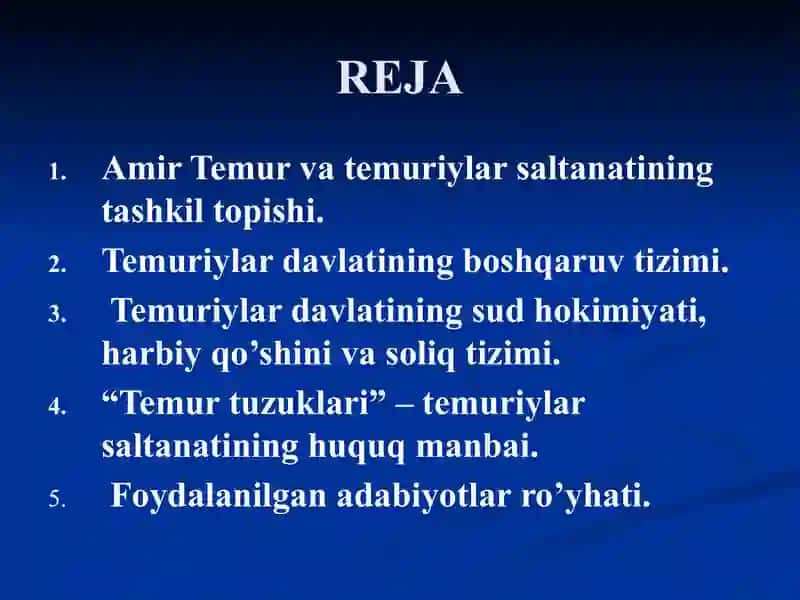 REJA

1. Amir Temur va temuriylar saltanatining tashkil topishi.
2. Temuriylar davlatining boshqaruv tizimi.
3. Temuriylar davlatining sud hokimiyati, harbiy qo’shini va soliq tizimi.
4. “Temur tuzuklari” – temuriylar saltanatining huquq manbai.
5. Foydalanilgan adabiyotlar ro’yhati.